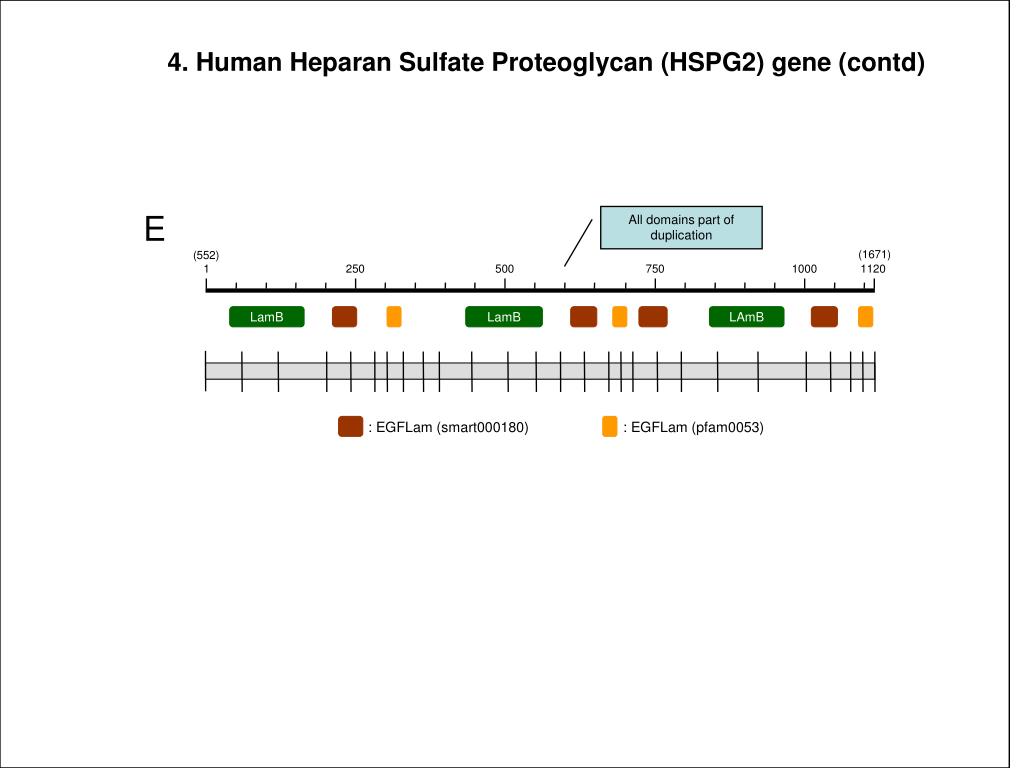 4. Human Heparan Sulfate Proteoglycan (HSPG2) gene (contd)

E

All domains part of duplication

(552)
1

250

500

750

1000

(1671)
1120

LamB

LamB

LAmB

: EGFLam (smart000180)

: EGFLam (pfam0053)